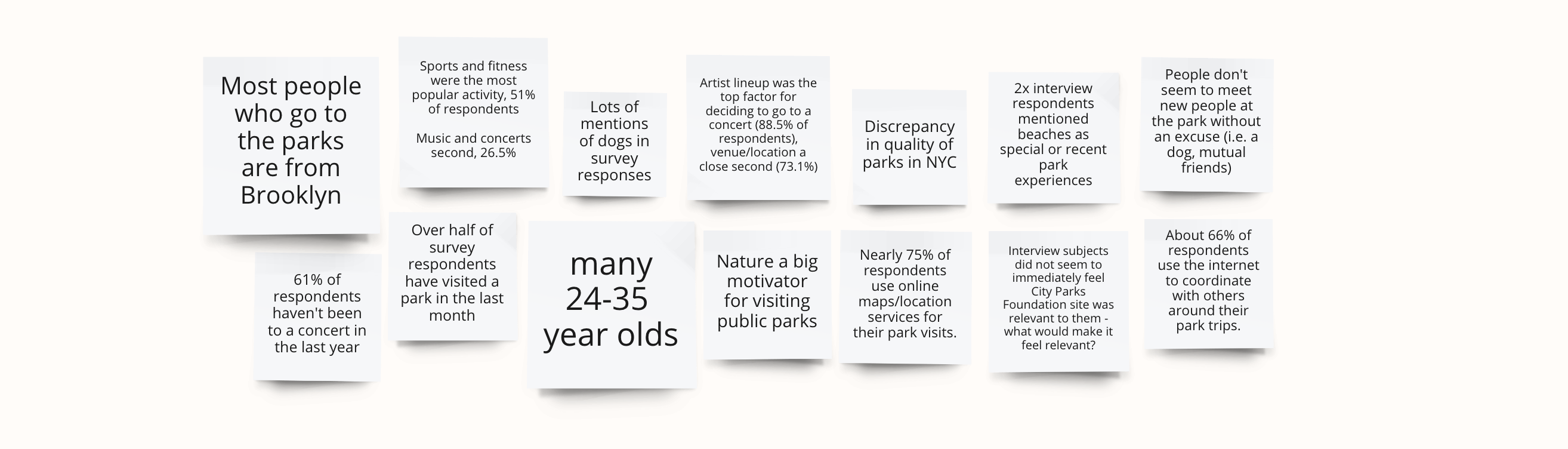 Most people who go to the parks are from Brooklyn

Sports and fitness were the most popular activity, 51% of respondents

Music and concerts second, 26.5%

Lots of mentions of dogs in survey responses

Artist lineup was the top factor for deciding to go to a concert (88.5% of respondents), venue/location a close second (73.1%)

Discrepancy in quality of parks in NYC

2x interview respondents mentioned beaches as special or recent park experiences

People don't seem to meet new people at the park without an excuse (i.e. a dog, mutual friends)

61% of respondents haven't been to a concert in the last year

Over half of survey respondents have visited a park in the last month

many 24-35 year olds

Nature a big motivator for visiting public parks

Nearly 75% of respondents use online maps/location services for their park visits.

Interview subjects did not seem to immediately feel City Parks Foundation site was relevant to them - what would make it feel relevant?

About 66% of respondents use the internet to coordinate with others around their park trips.